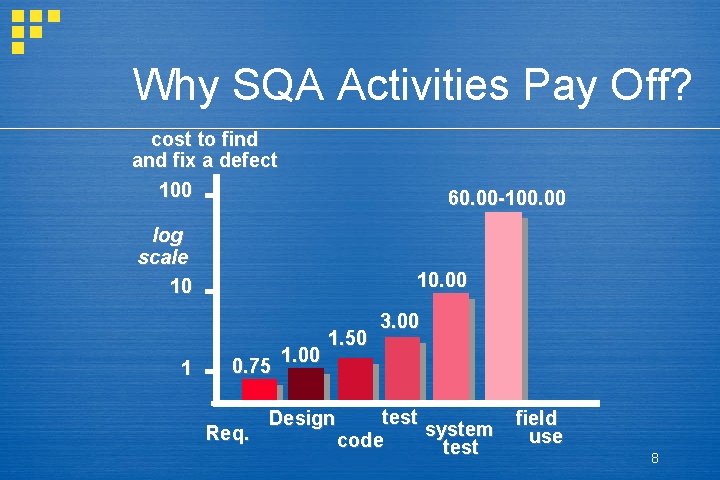 Why SQA Activities Pay Off?

cost to find and fix a defect

100

log scale

10

1

0.75

1.00

1.50

3.00

10.00

60.00-100.00

Req.

Design

code

test

system test

field use

8